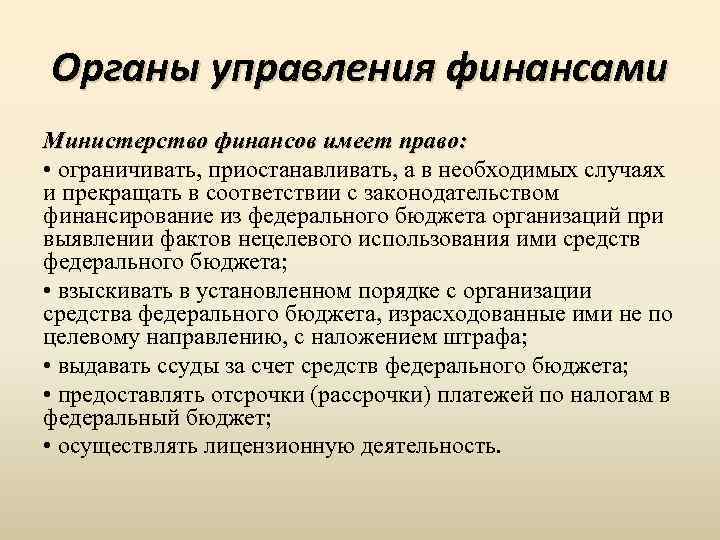 Органы управления финансами

Министерство финансов имеет право:

• ограничивать, приостанавливать, а в необходимых случаях и прекращать в соответствии с законодательством финансирование из федерального бюджета организаций при выявлении фактов нецелевого использования ими средств федерального бюджета;

• взыскивать в установленном порядке с организации средства федерального бюджета, израсходованные ими не по целевому направлению, с наложением штрафа;

• выдавать ссуды за счет средств федерального бюджета;

• предоставлять отсрочки (рассрочки) платежей по налогам в федеральный бюджет;

• осуществлять лицензионную деятельность.